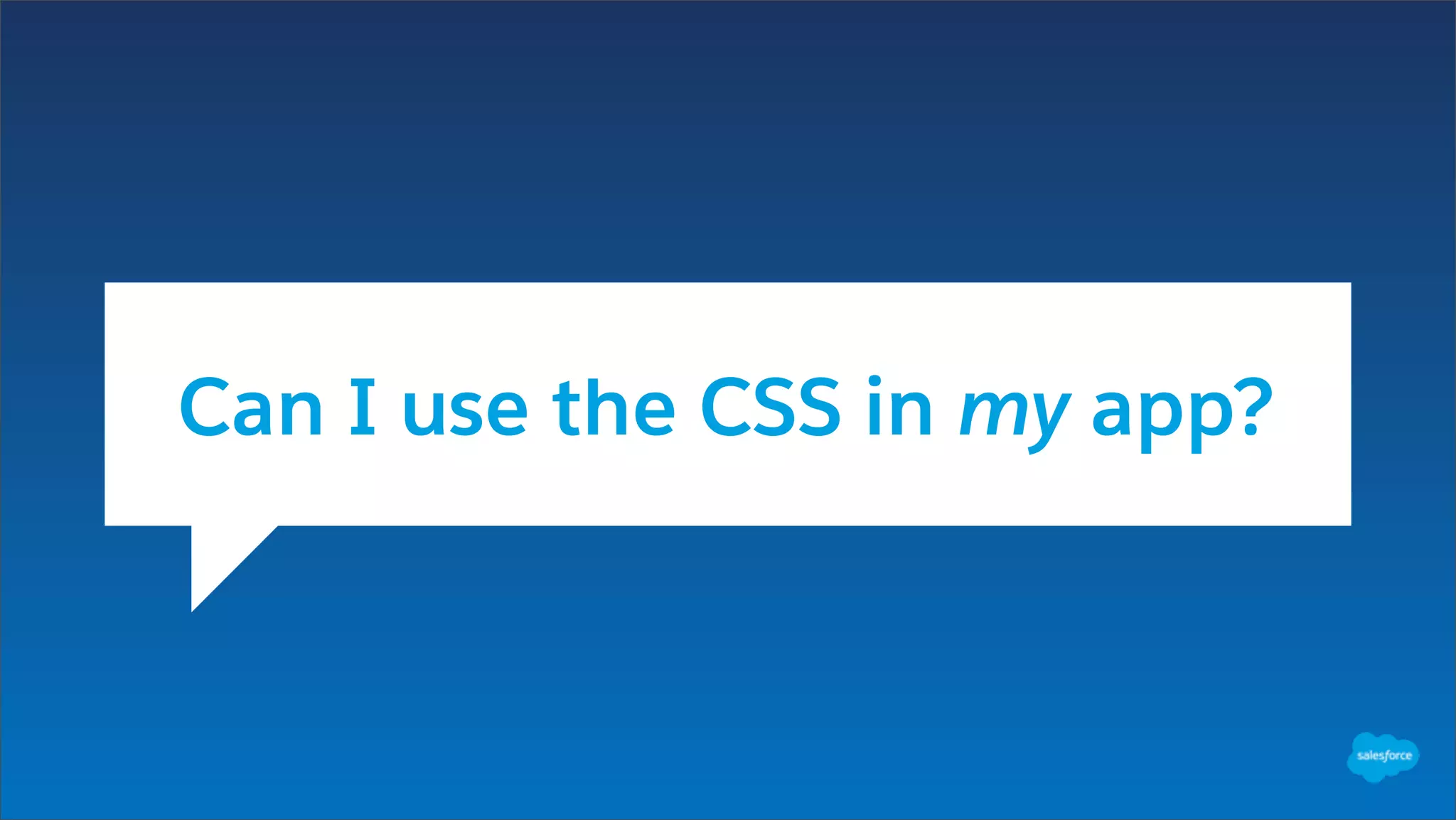 Can I use the CSS in my app?

salesforce